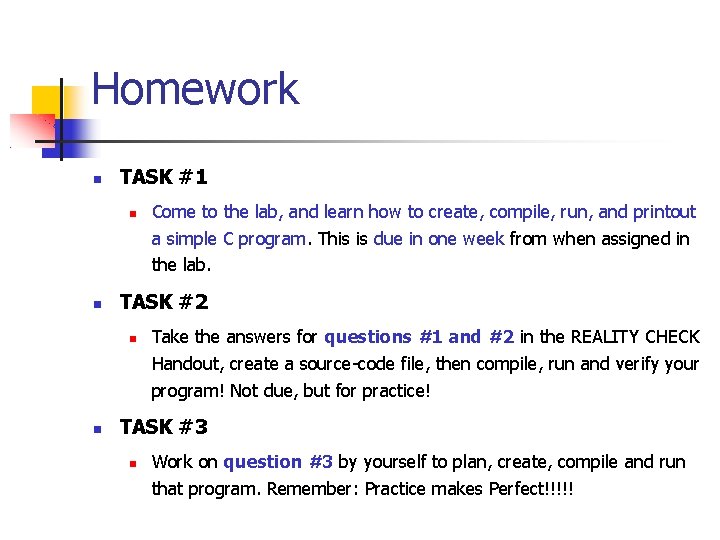 Homework

TASK #1

Come to the lab, and learn how to create, compile, run, and printout a simple C program. This is due in one week from when assigned in the lab.

TASK #2

Take the answers for questions #1 and #2 in the REALITY CHECK Handout, create a source-code file, then compile, run and verify your program! Not due, but for practice!

TASK #3

Work on question #3 by yourself to plan, create, compile and run that program. Remember: Practice makes Perfect!!!!!